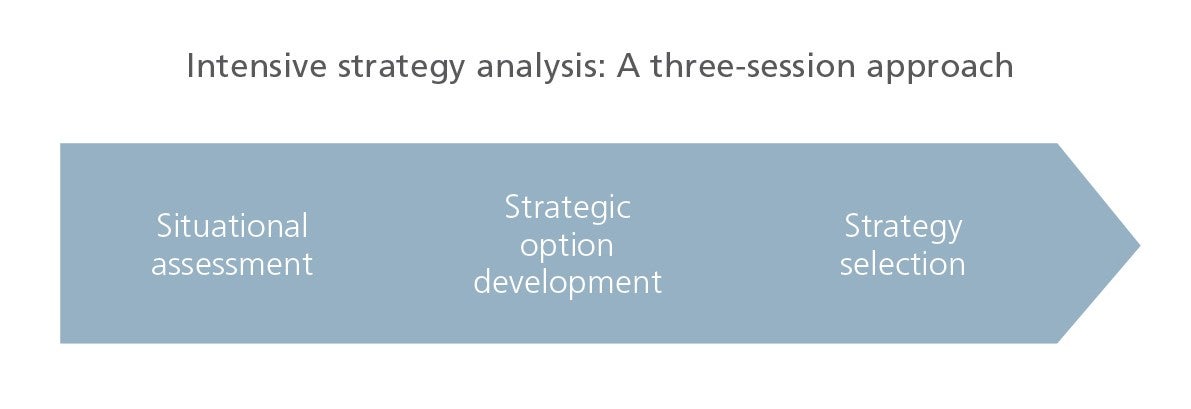 Intensive strategy analysis: A three-session approach

Situational assessment

Strategic option development

Strategy selection